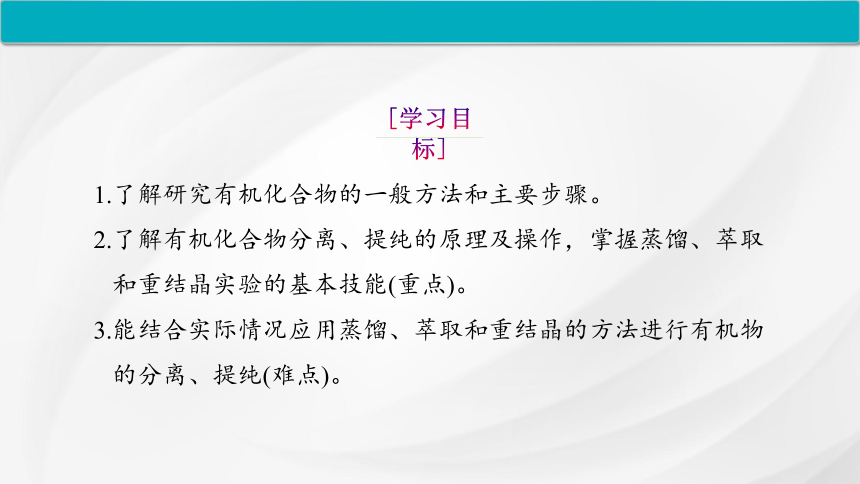 [学习目标]

1.了解研究有机化合物的一般方法和主要步骤。

2.了解有机化合物分离、提纯的原理及操作，掌握蒸馏、萃取和重结晶实验的基本技能(重点)。

3.能结合实际情况应用蒸馏、萃取和重结晶的方法进行有机物的分离、提纯(难点)。